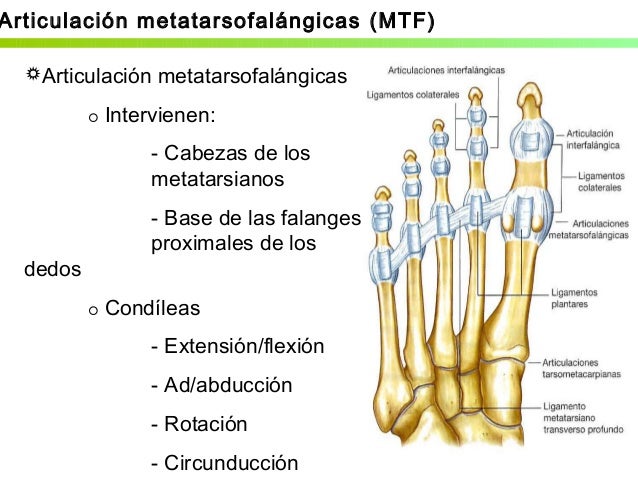 Articulación metatarsofalángicas (MTF)

Articulación metatarsofalángicas

o Intervienen:

- Cabezas de los metatarsianos

- Base de las falanges proximales de los dedos

o Condíleas

- Extensión/flexión

- Ad/abducción

- Rotación

- Circunducción

Articulaciones interfalángicas

Ligamentos colaterales

Articulación interfalángica

Ligamentos colaterales

Articulaciones metatarsofalángicas

Ligamentos plantares

Articulaciones tarsometacarpianas

Ligamento metatarsiano transverso profundo